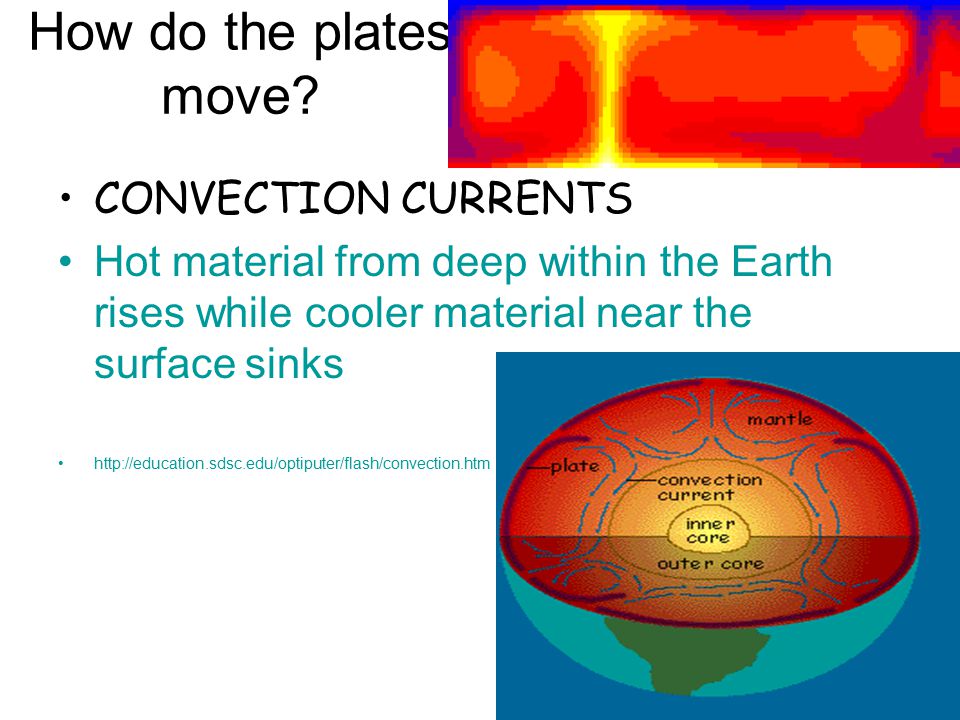 How do the plates move?

• CONVECTION CURRENTS

• Hot material from deep within the Earth rises while cooler material near the surface sinks

• http://education.sdsc.edu/optiputer/flash/convection.htm

mantle

plate

convection current

inner core

outer core